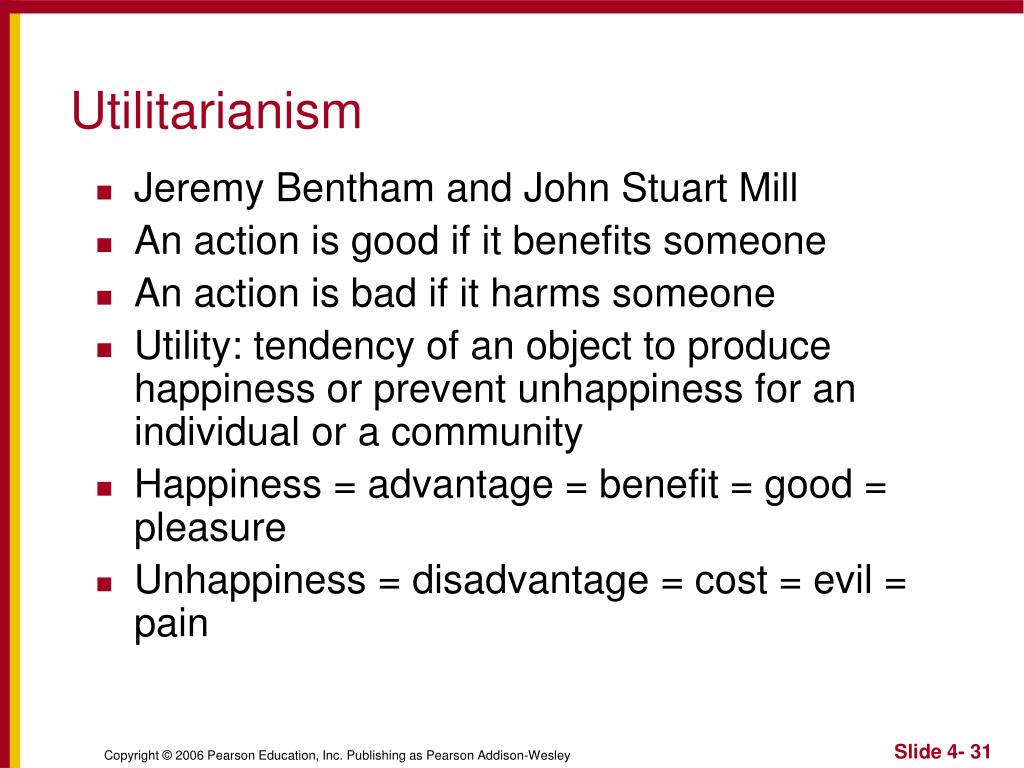 Utilitarianism

- Jeremy Bentham and John Stuart Mill
- An action is good if it benefits someone
- An action is bad if it harms someone
- Utility: tendency of an object to produce happiness or prevent unhappiness for an individual or a community
- Happiness = advantage = benefit = good = pleasure
- Unhappiness = disadvantage = cost = evil = pain

Copyright © 2006 Pearson Education, Inc. Publishing as Pearson Addison-Wesley

Slide 4- 31